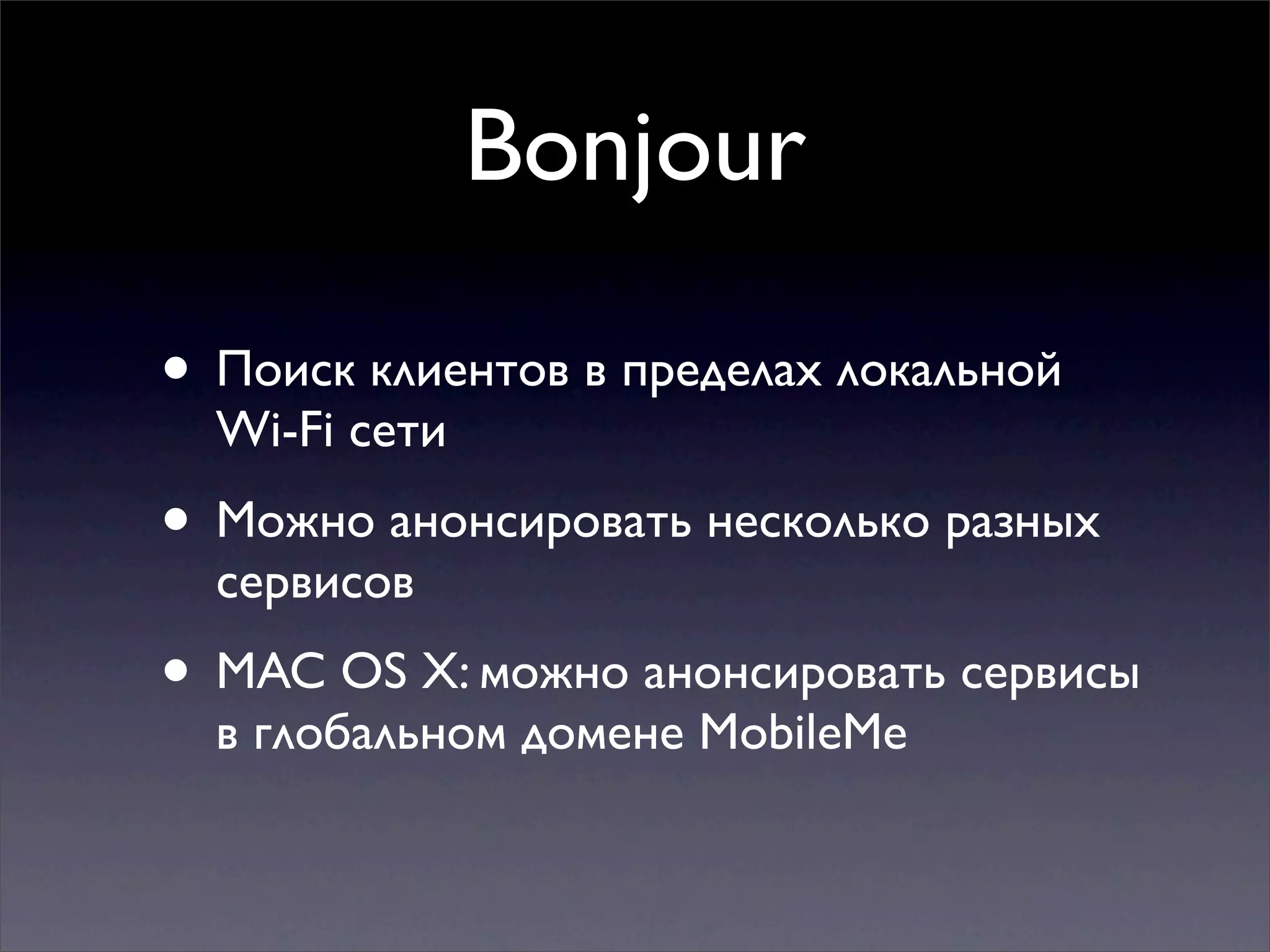 Bonjour

• Поиск клиентов в пределах локальной Wi-Fi сети

• Можно анонсировать несколько разных сервисов

• MAC OS X: можно анонсировать сервисы в глобальном домене MobileMe